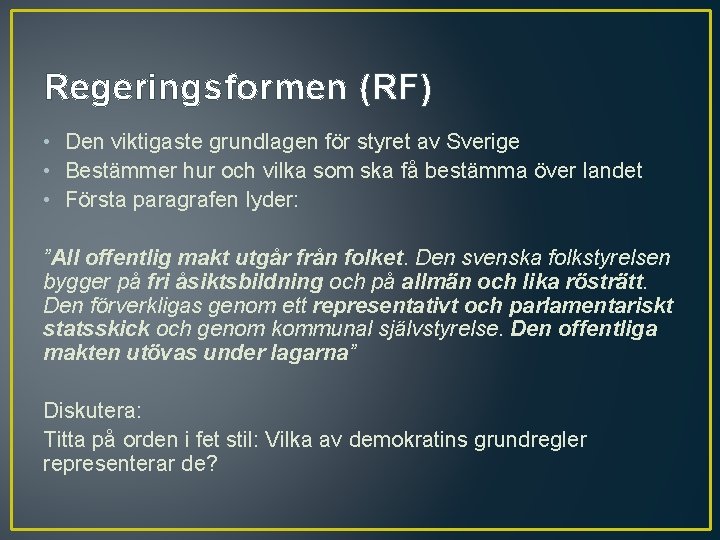 Regeringsformen (RF)

• Den viktigaste grundlagen för styret av Sverige
• Bestämmer hur och vilka som ska få bestämma över landet
• Första paragrafen lyder:

”All offentlig makt utgår från folket. Den svenska folkstyrelsen bygger på fri åsiktsbildning och på allmän och lika rösträtt. Den förverkligas genom ett representativt och parlamentariskt statsskick och genom kommunal självstyrelse. Den offentliga makten utövas under lagarna”

Diskutera:
Titta på orden i fet stil: Vilka av demokratins grundregler representerar de?